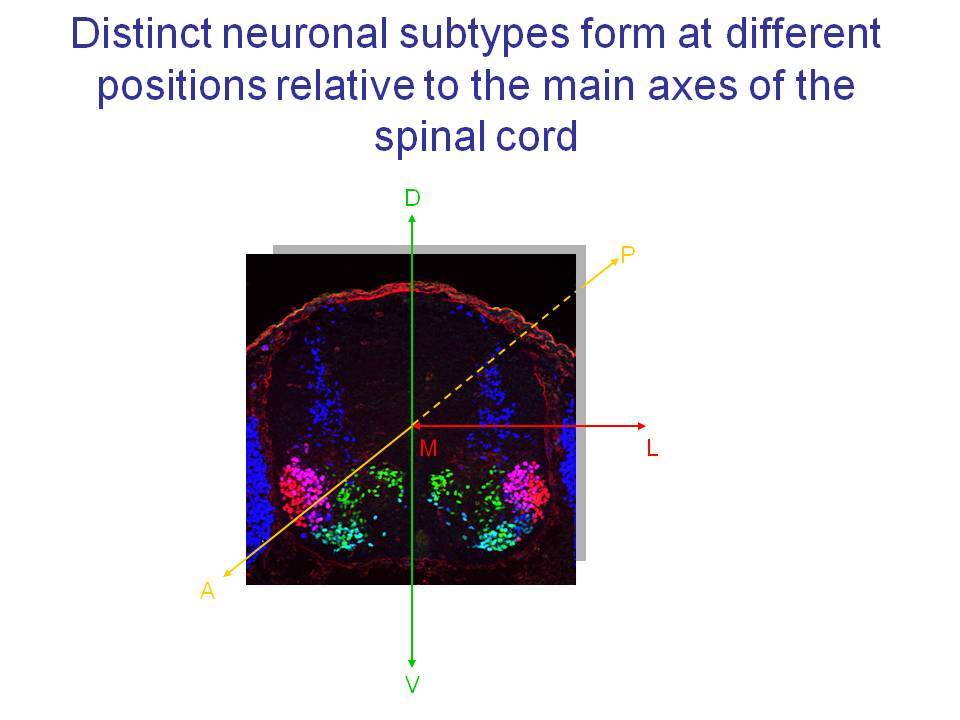 Distinct neuronal subtypes form at different positions relative to the main axes of the spinal cord

D

P

M

L

A

V